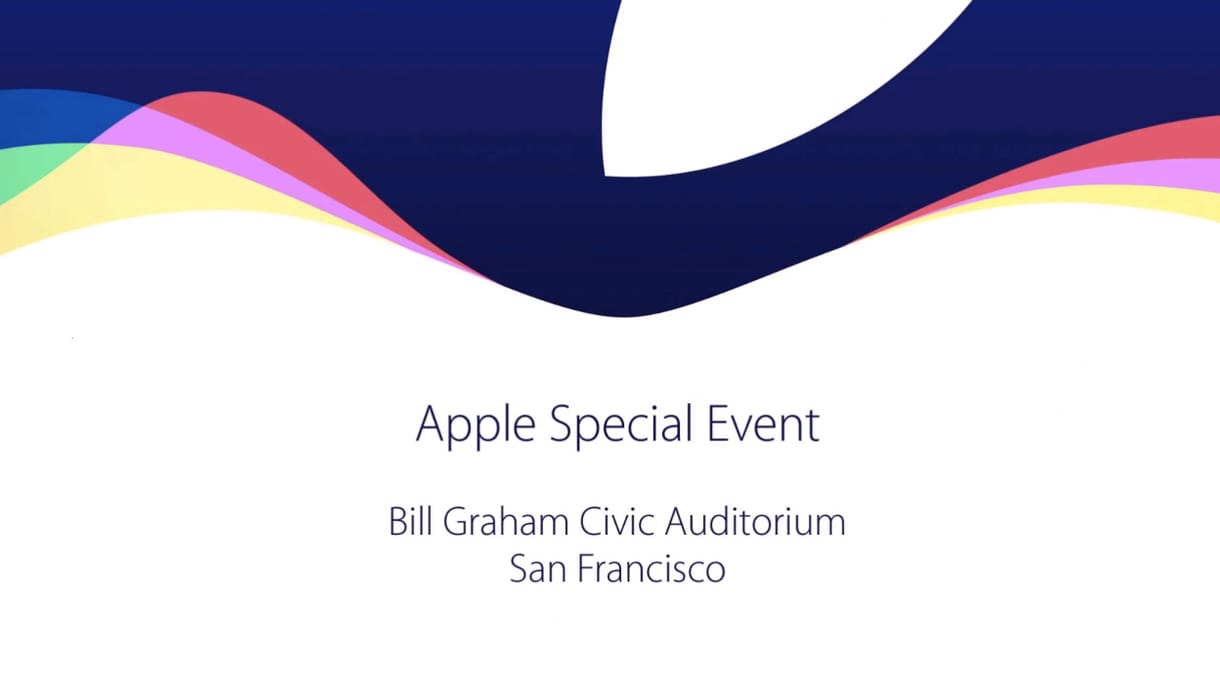 Apple Special Event

Bill Graham Civic Auditorium
San Francisco